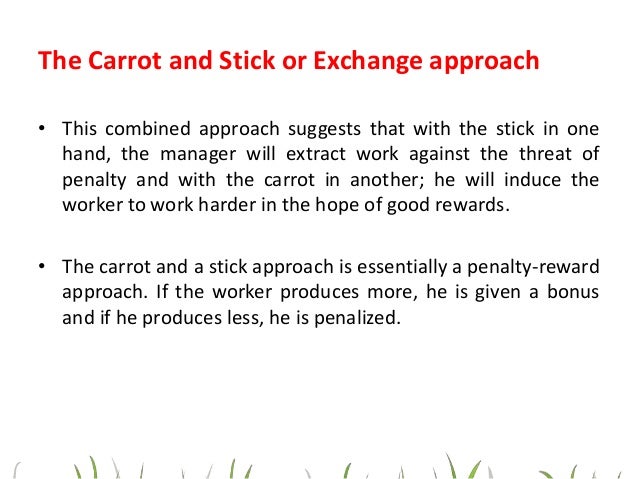 The Carrot and Stick or Exchange approach

• This combined approach suggests that with the stick in one hand, the manager will extract work against the threat of penalty and with the carrot in another; he will induce the worker to work harder in the hope of good rewards.

• The carrot and a stick approach is essentially a penalty-reward approach. If the worker produces more, he is given a bonus and if he produces less, he is penalized.